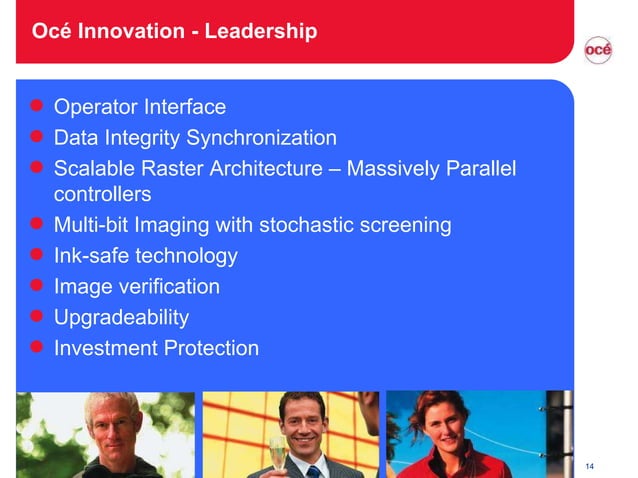 Océ Innovation - Leadership

océ

- Operator Interface
- Data Integrity Synchronization
- Scalable Raster Architecture – Massively Parallel controllers
- Multi-bit Imaging with stochastic screening
- Ink-safe technology
- Image verification
- Upgradeability
- Investment Protection

14